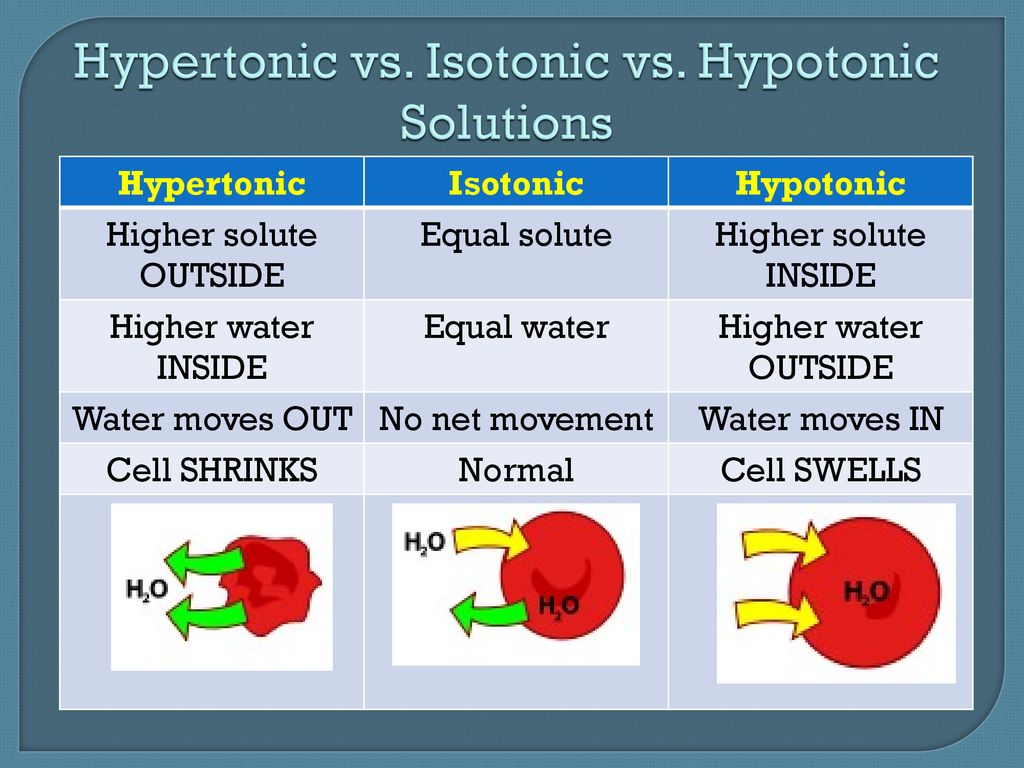 Hypertonic vs. Isotonic vs. Hypotonic Solutions

| Hypertonic | Isotonic | Hypotonic |
|---|---|---|
| Higher solute OUTSIDE | Equal solute | Higher solute INSIDE |
| Higher water INSIDE | Equal water | Higher water OUTSIDE |
| Water moves OUT | No net movement | Water moves IN |
| Cell SHRINKS | Normal | Cell SWELLS |
| $H_2O$ | $H_2O$ $H_2O$ | $H_2O$ |